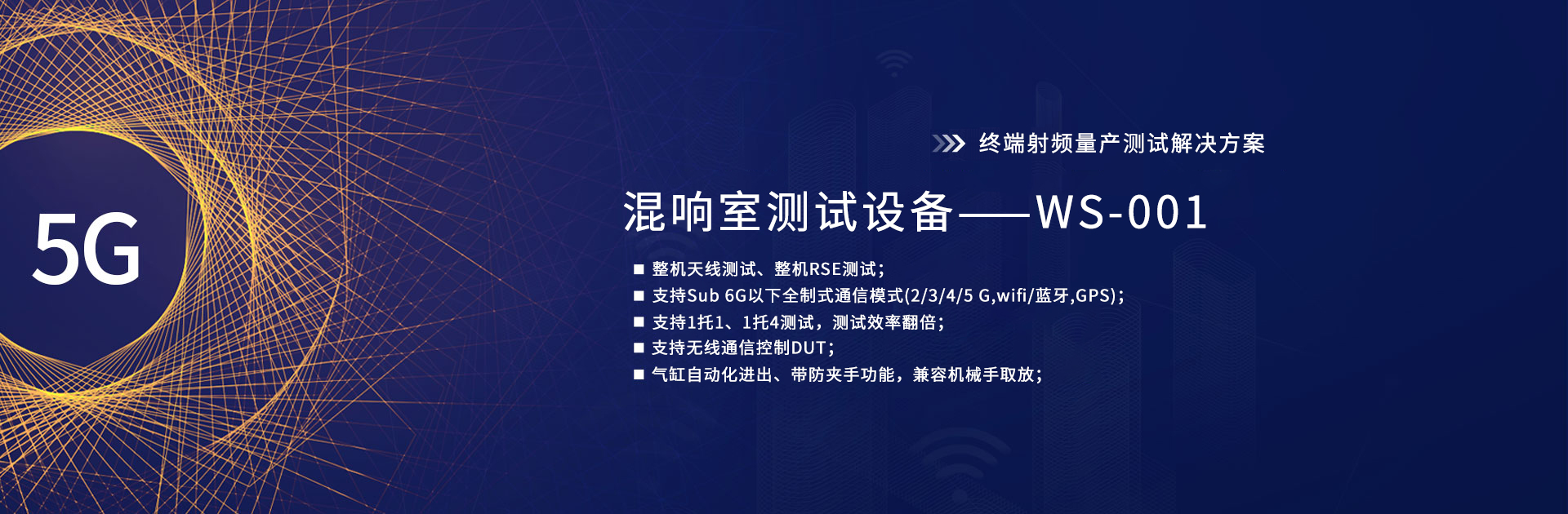 5G

终端射频量产测试解决方案

混响室测试设备——WS-001

■ 整机天线测试、整机RSE测试；
■ 支持Sub 6G以下全制式通信模式(2/3/4/5 G,wifi/蓝牙,GPS)；
■ 支持1托1、1托4测试，测试效率翻倍；
■ 支持无线通信控制DUT；
■ 气缸自动化进出、带防夹手功能，兼容机械手取放；